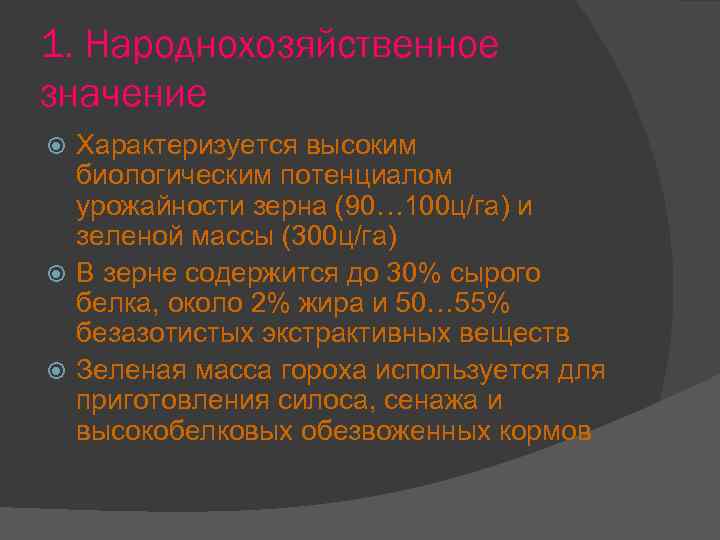 1. Народнохозяйственное значение

Характеризуется высоким биологическим потенциалом урожайности зерна (90…100ц/га) и зеленой массы (300ц/га)

В зерне содержится до 30% сырого белка, около 2% жира и 50…55% безазотистых экстрактивных веществ

Зеленая масса гороха используется для приготовления силоса, сенажа и высокобелковых обезвоженных кормов